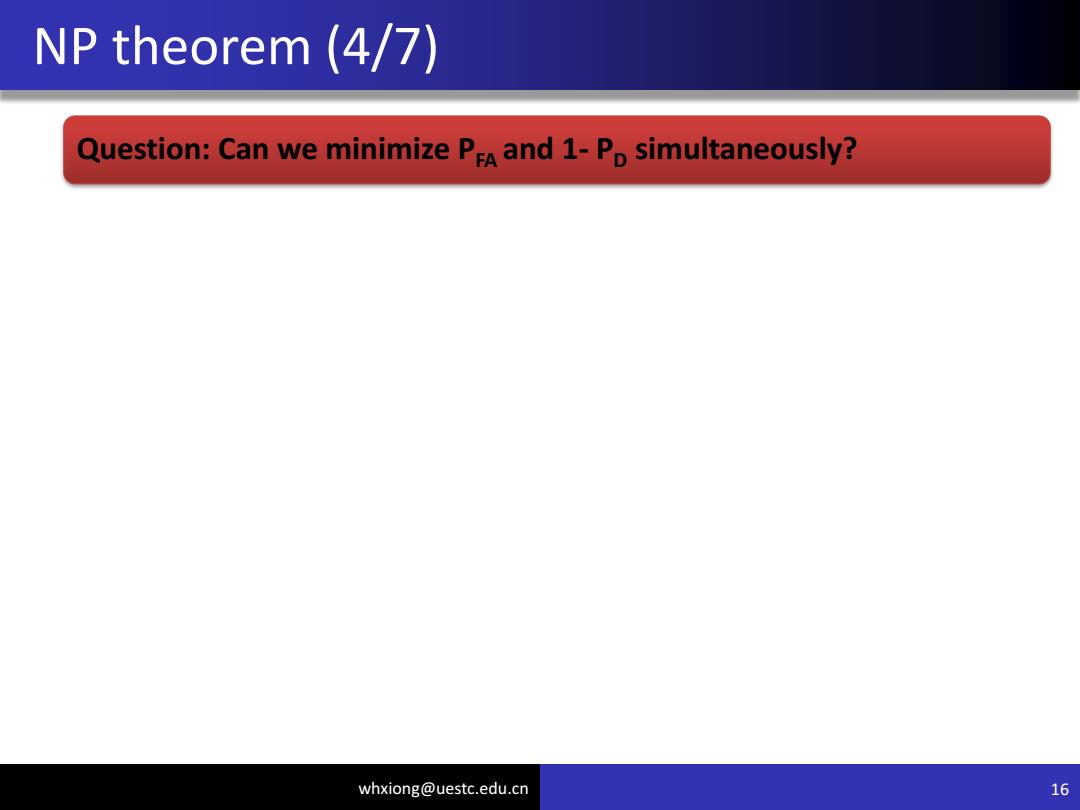 NP theorem (4/7)

Question: Can we minimize $P_{FA}$ and 1- $P_D$ simultaneously?

whxiong@uestc.edu.cn

16